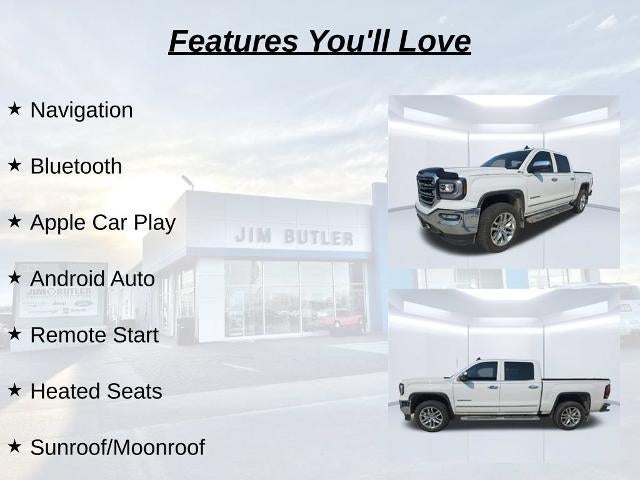 Features You'll Love

★ Navigation

★ Bluetooth

★ Apple Car Play

★ Android Auto

★ Remote Start

★ Heated Seats

★ Sunroof/Moonroof

JIM BUTLER

JIM BUTLER